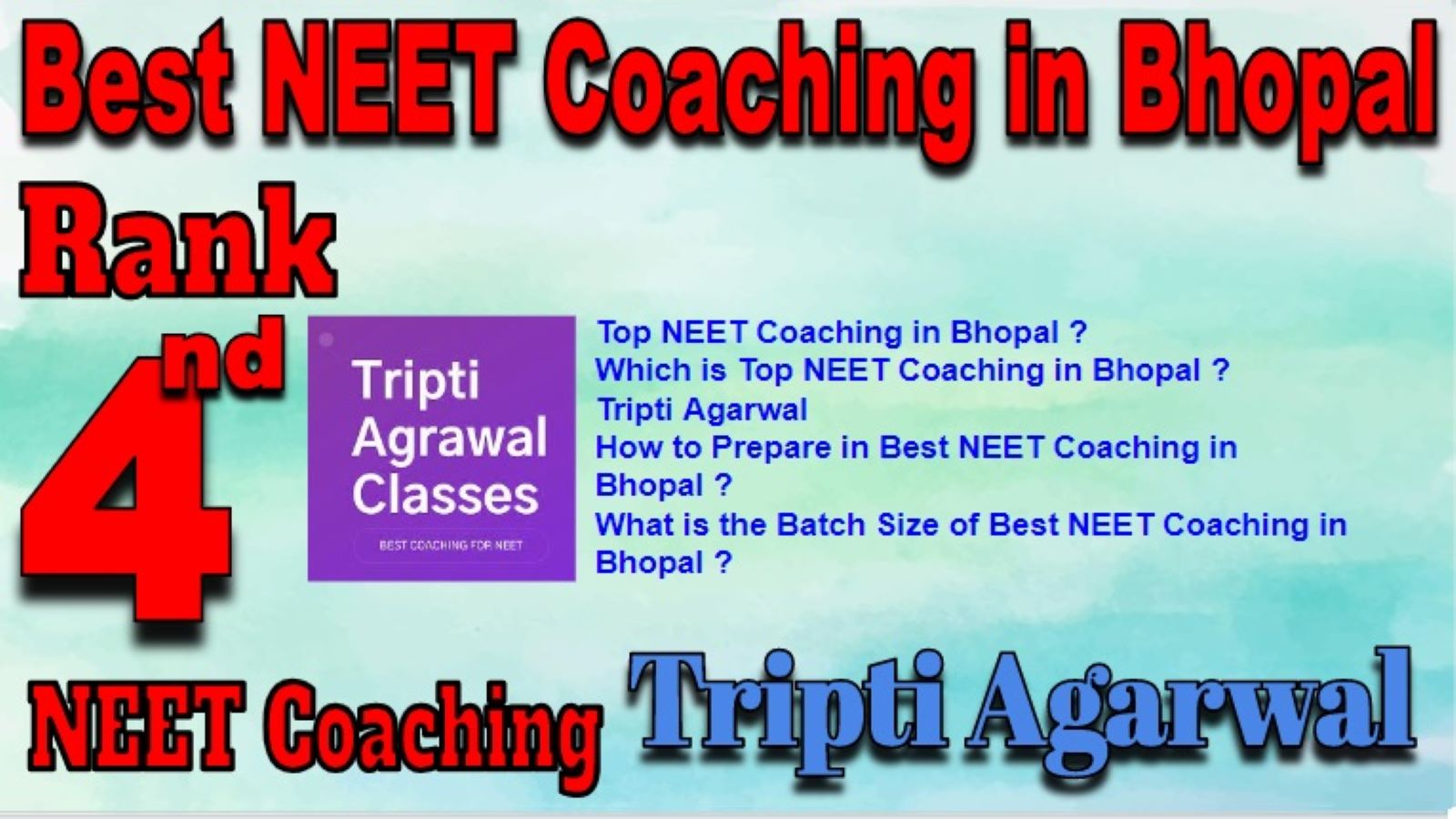 Best NEET Coaching in Bhopal

Rank

4nd

Tripti Agrawal Classes

BEST COACHING FOR NEET

Top NEET Coaching in Bhopal ?
Which is Top NEET Coaching in Bhopal ?
Tripti Agarwal
How to Prepare in Best NEET Coaching in Bhopal ?
What is the Batch Size of Best NEET Coaching in Bhopal ?

NEET Coaching

Tripti Agarwal